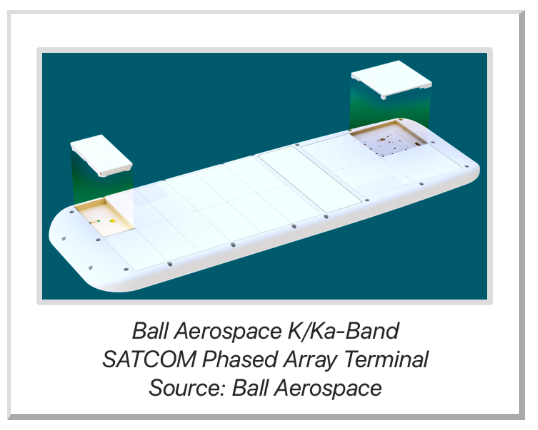 Ball Aerospace K/Ka-Band
SATCOM Phased Array Terminal
Source: Ball Aerospace